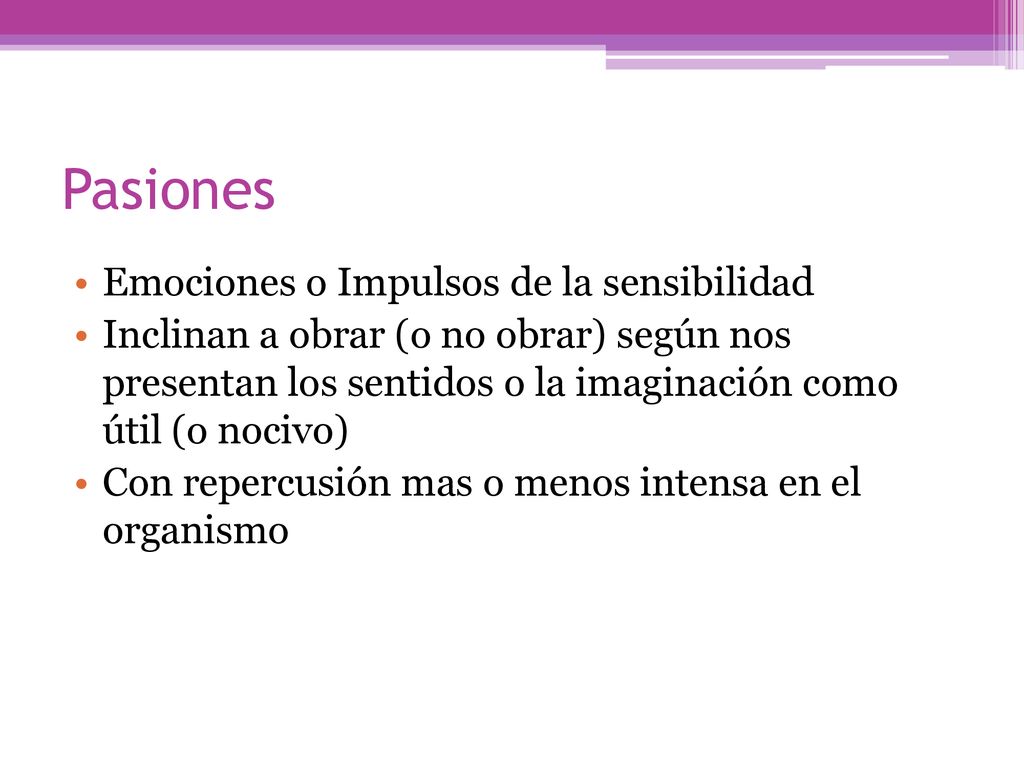 Pasiones

• Emociones o Impulsos de la sensibilidad
• Inclinan a obrar (o no obrar) según nos presentan los sentidos o la imaginación como útil (o nocivo)
• Con repercusión mas o menos intensa en el organismo